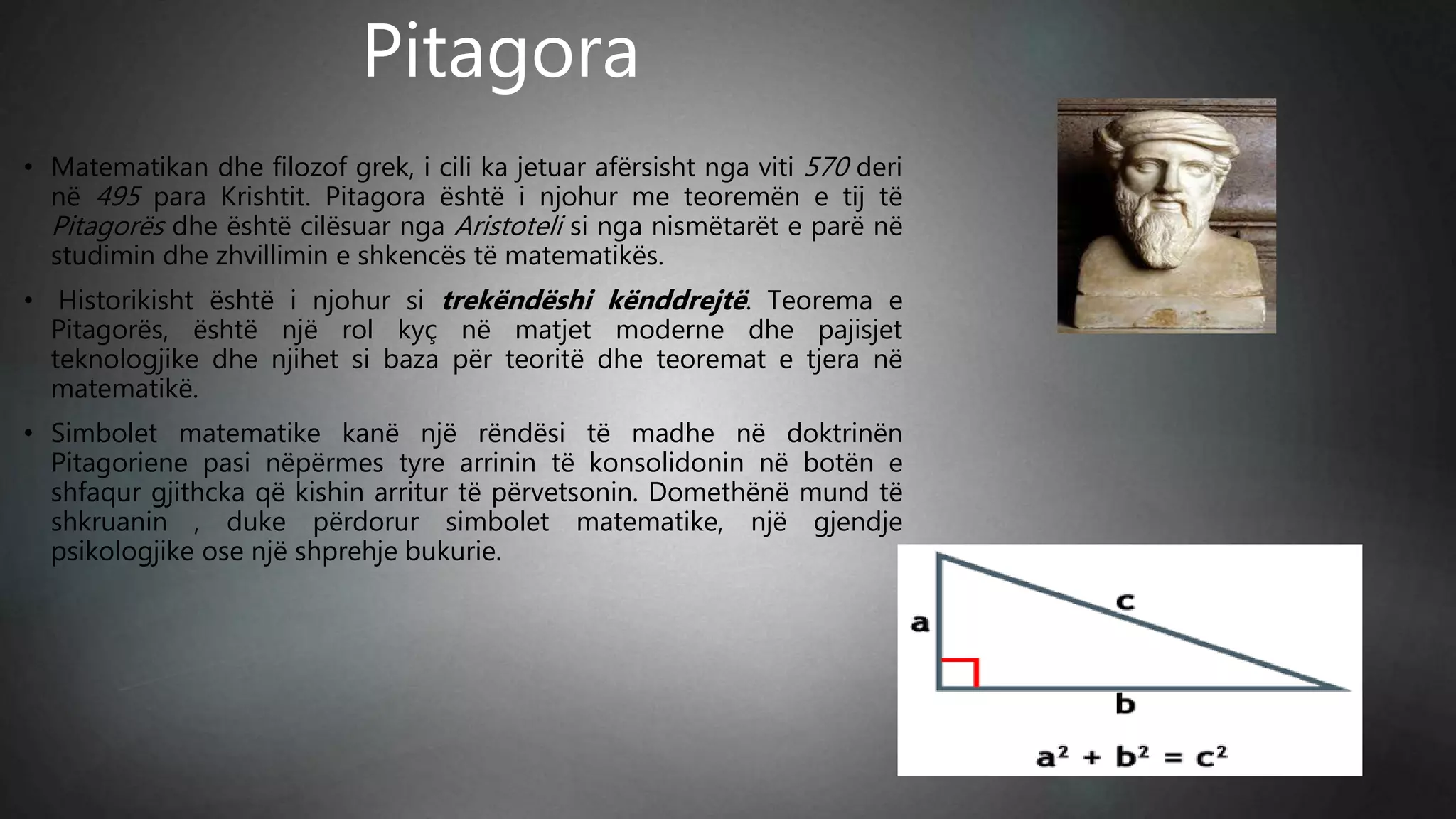 Pitagora

• Matematikan dhe filozof grek, i cili ka jetuar afërsisht nga viti 570 deri në 495 para Krishtit. Pitagora është i njohur me teoremën e tij të Pitagorës dhe është cilësuar nga Aristoteli si nga nismëtarët e parë në studimin dhe zhvillimin e shkencës të matematikës.

• Historikisht është i njohur si trekëndëshi kënddrejtë. Teorema e Pitagorës, është një rol kyç në matjet moderne dhe pajisjet teknologjike dhe njihet si baza për teoritë dhe teoremat e tjera në matematikë.

• Simbolet matematike kanë një rëndësi të madhe në doktrinën Pitagoriene pasi nëpërmes tyre arrinin të konsolidonin në botën e shfaqur gjithcka që kishin arritur të përvetsonin. Domethënë mund të shkruanin , duke përdorur simbolet matematike, një gjendje psikologjike ose një shprehje bukurie.

a
c
b
$a^2 + b^2 = c^2$